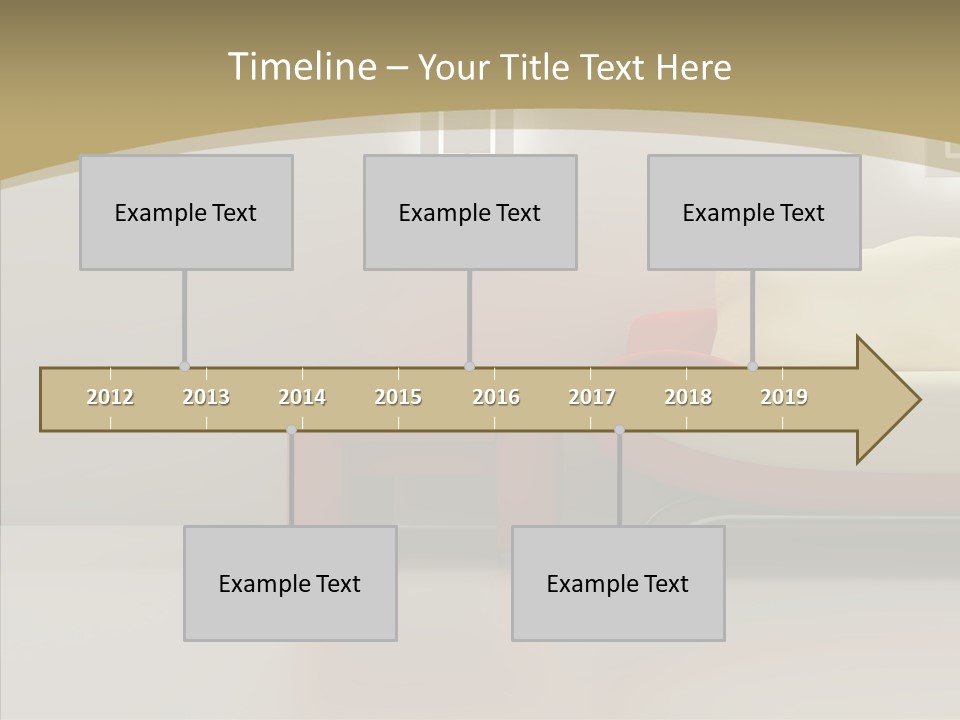 Timeline – Your Title Text Here

Example Text

Example Text

Example Text

2012 2013 2014 2015 2016 2017 2018 2019

Example Text

Example Text